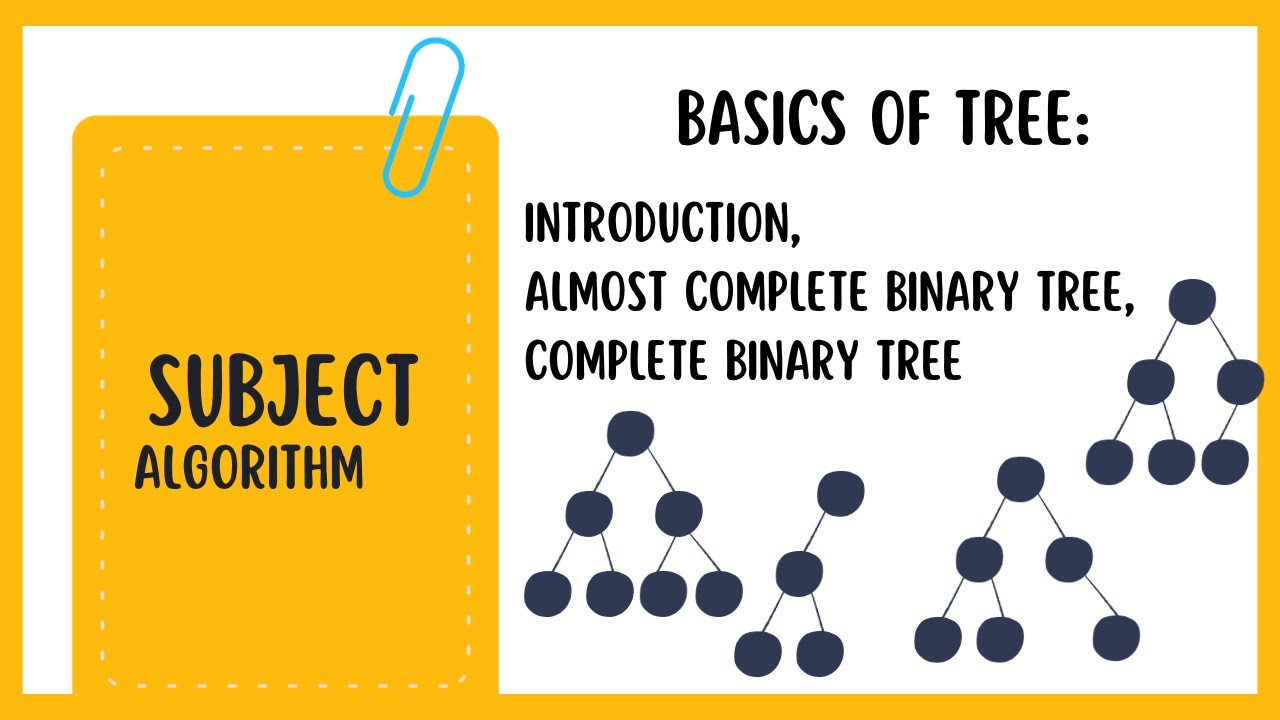 SUBJECT
ALGORITHM

BASICS OF TREE:

INTRODUCTION,
ALMOST COMPLETE BINARY TREE,
COMPLETE BINARY TREE